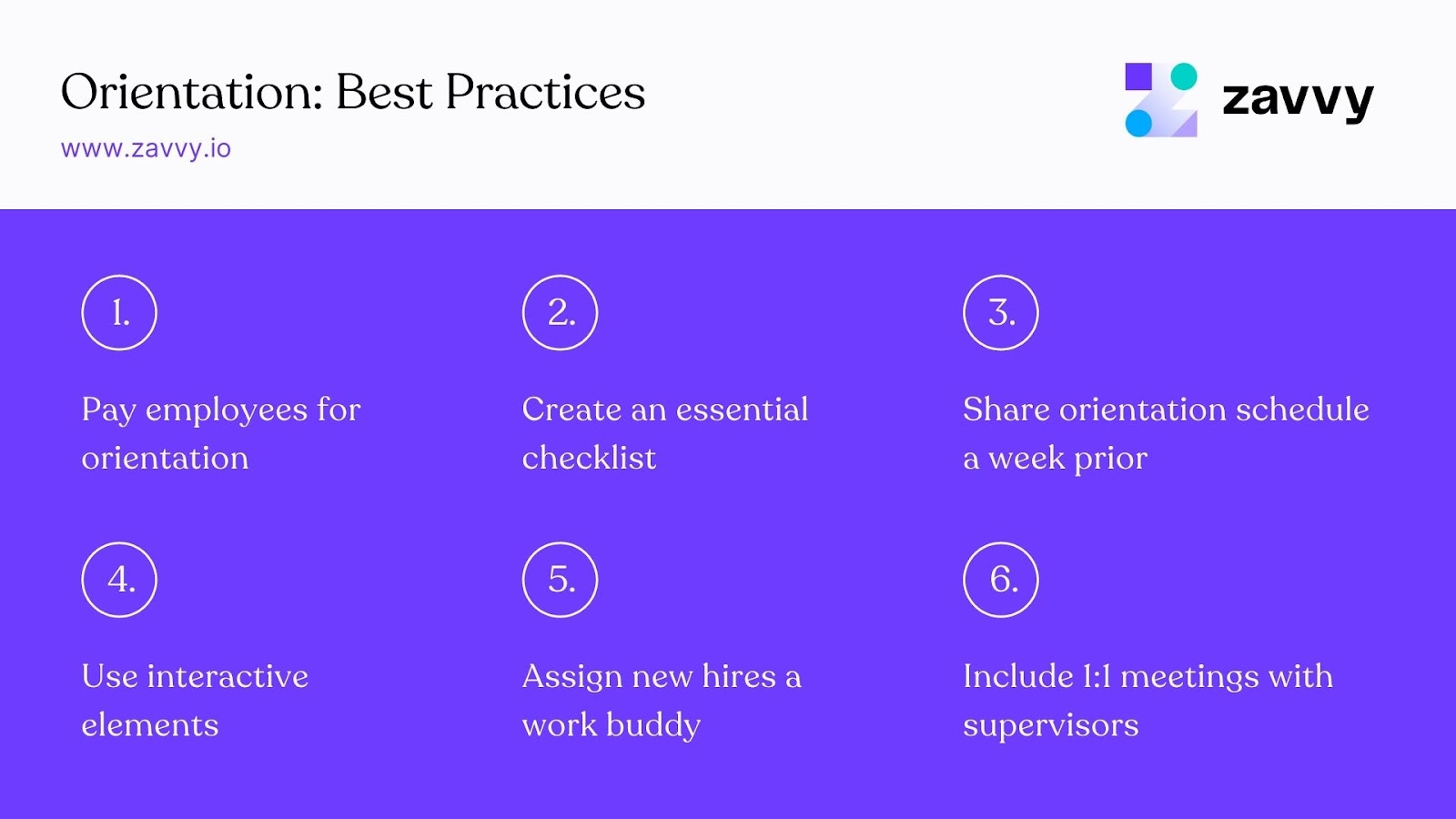 Orientation: Best Practices

www.zavvy.io

zavvy

1.

Pay employees for orientation

2.

Create an essential checklist

3.

Share orientation schedule a week prior

4.

Use interactive elements

5.

Assign new hires a work buddy

6.

Include 1:1 meetings with supervisors